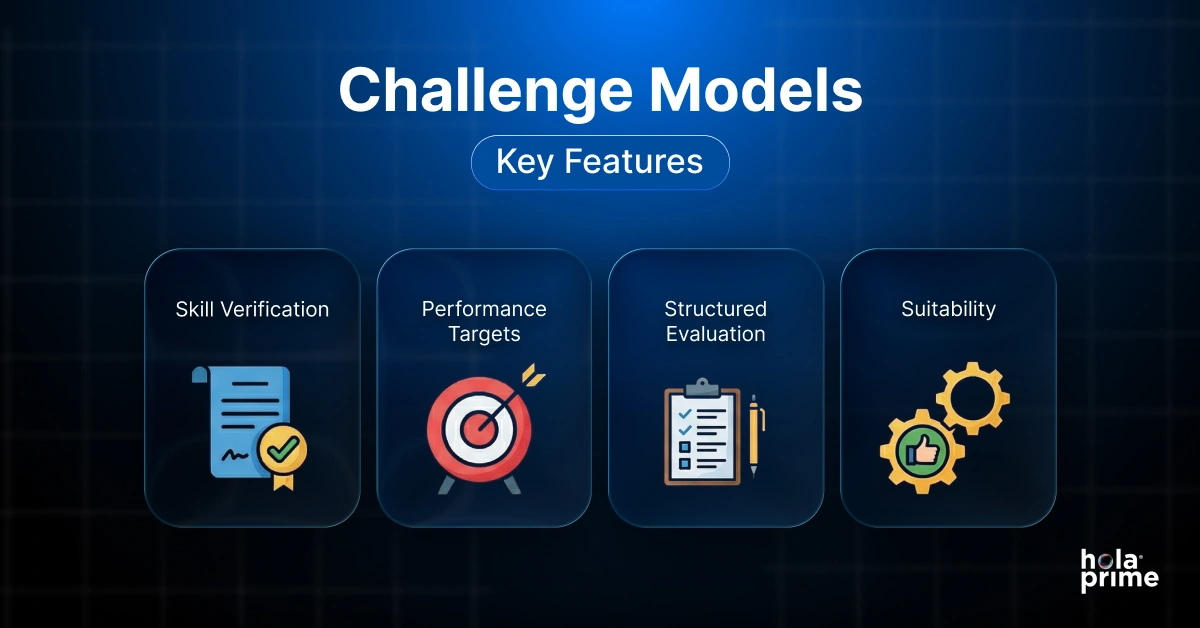 Challenge Models

Key Features

Skill Verification

Performance Targets

Structured Evaluation

Suitability

hola prime